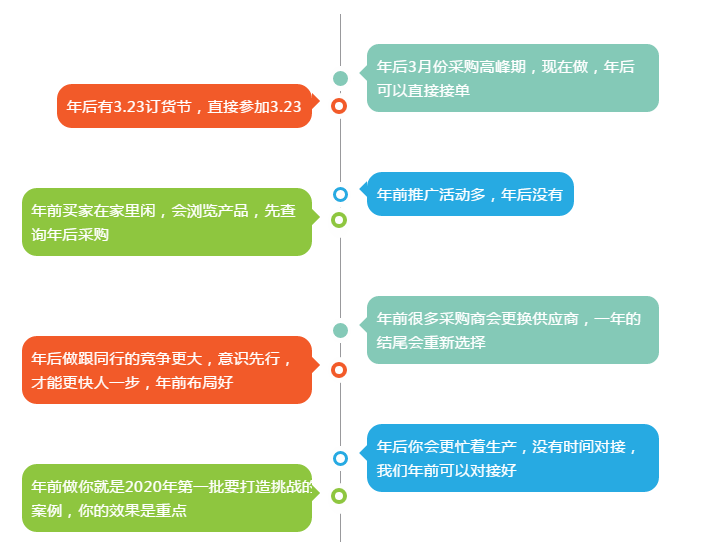 年后3月份采购高峰期，现在做，年后可以直接接单

年后有3.23订货节，直接参加3.23

年前推广活动多，年后没有

年前买家在家里闲，会浏览产品，先查询年后采购

年前很多采购商会更换供应商，一年的结尾会重新选择

年后做跟同行的竞争更大，意识先行，才能更快人一步，年前布局好

年后你会更忙着生产，没有时间对接，我们年前可以对接好

年前做你就是2020年第一批要打造挑战的案例，你的效果是重点